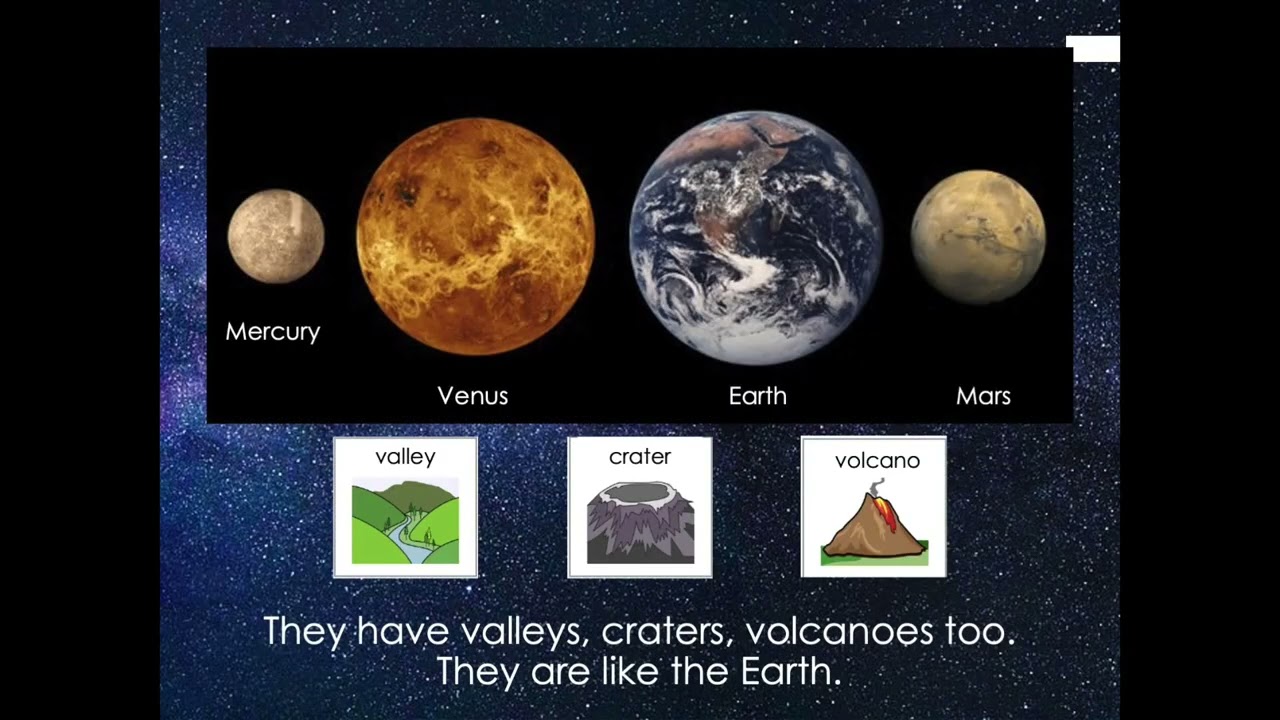 Mercury

Venus

Earth

Mars

valley

crater

volcano

They have valleys, craters, volcanoes too.
They are like the Earth.